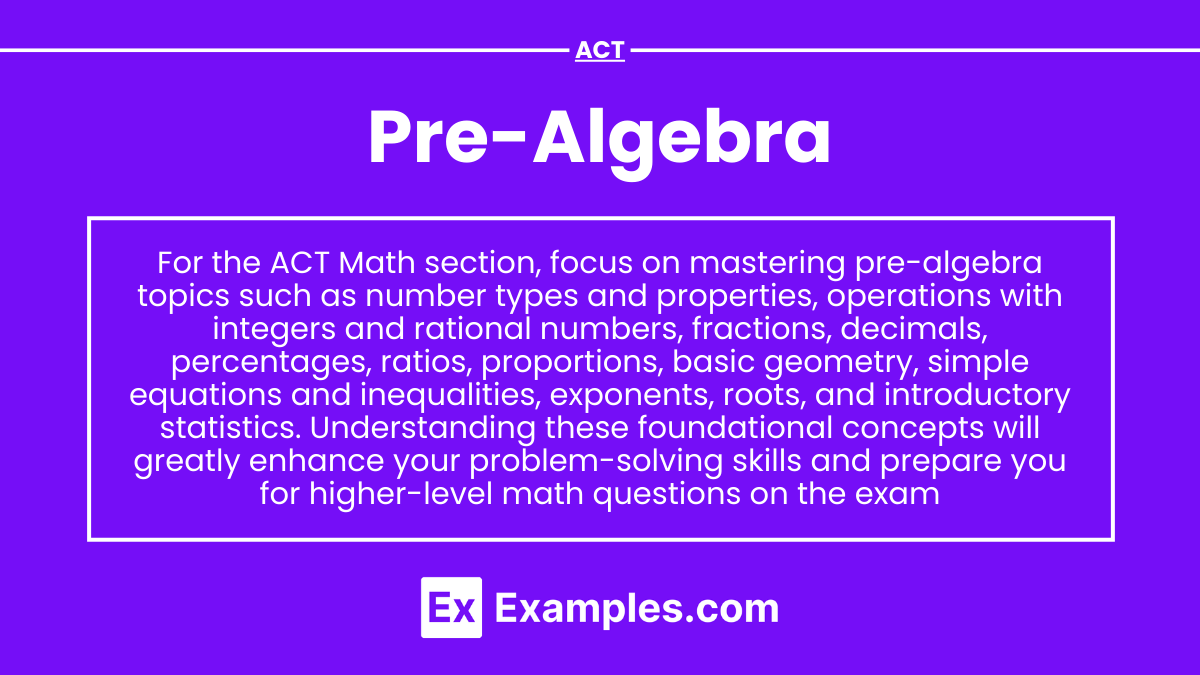 ACT

Pre-Algebra

For the ACT Math section, focus on mastering pre-algebra topics such as number types and properties, operations with integers and rational numbers, fractions, decimals, percentages, ratios, proportions, basic geometry, simple equations and inequalities, exponents, roots, and introductory statistics. Understanding these foundational concepts will greatly enhance your problem-solving skills and prepare you for higher-level math questions on the exam

Ex Examples.com